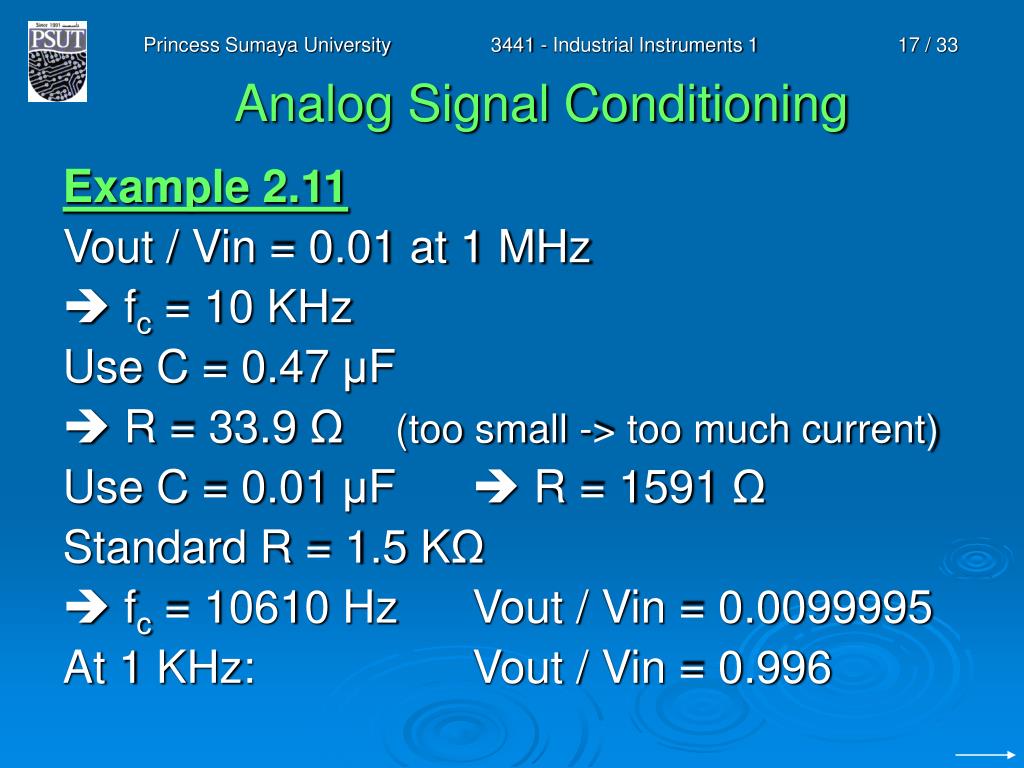 Since 1991
PSUT

Princess Sumaya University 3441 - Industrial Instruments 1 17 / 33

Analog Signal Conditioning

Example 2.11

Vout / Vin = 0.01 at 1 MHz

➔ $f_c$ = 10 KHz

Use C = 0.47 μF

➔ R = 33.9 Ω (too small -> too much current)

Use C = 0.01 μF ➔ R = 1591 Ω

Standard R = 1.5 KΩ

➔ $f_c$ = 10610 Hz Vout / Vin = 0.0099995

At 1 KHz: Vout / Vin = 0.996